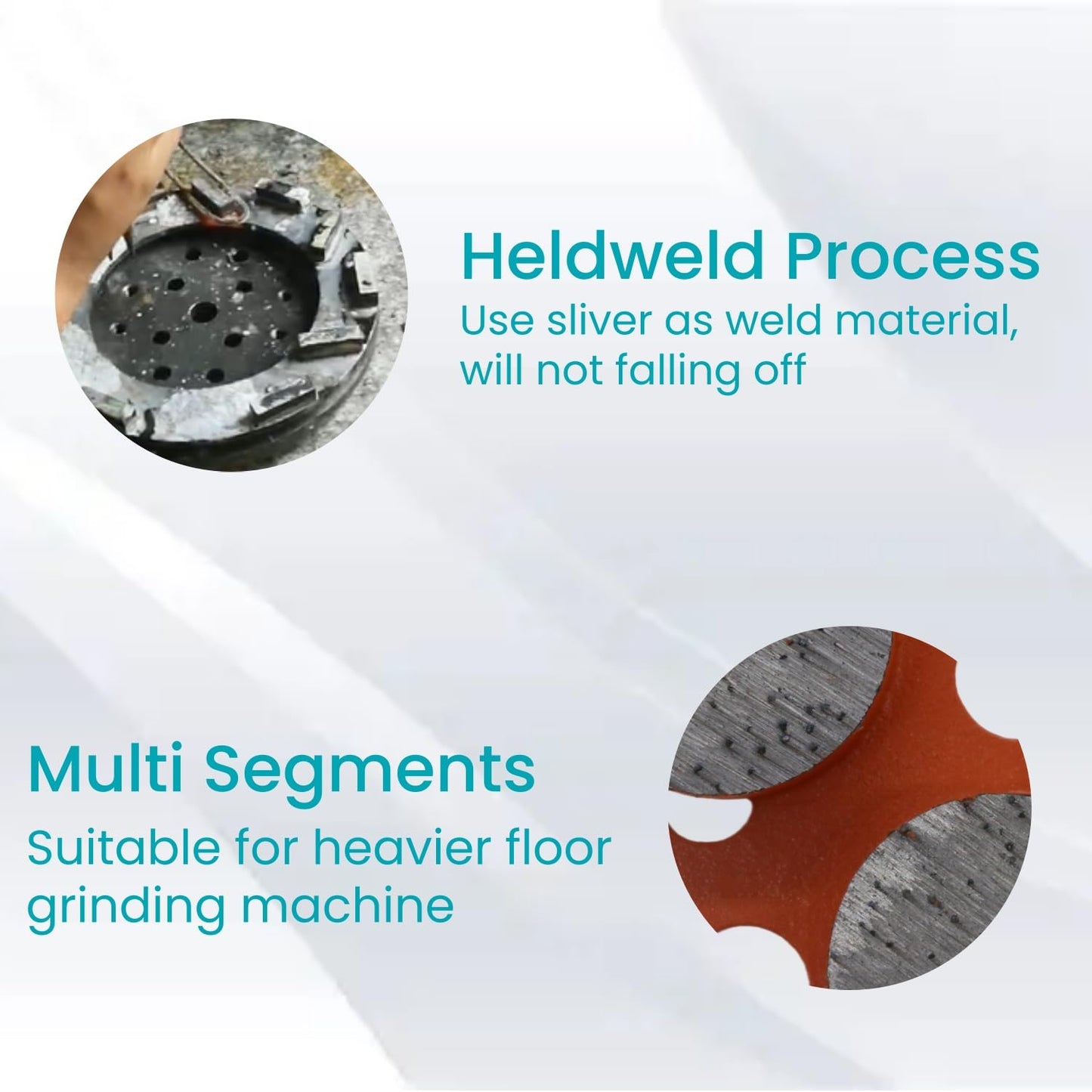 Heldweld Process
Use sliver as weld material, will not falling off

Multi Segments
Suitable for heavier floor grinding machine